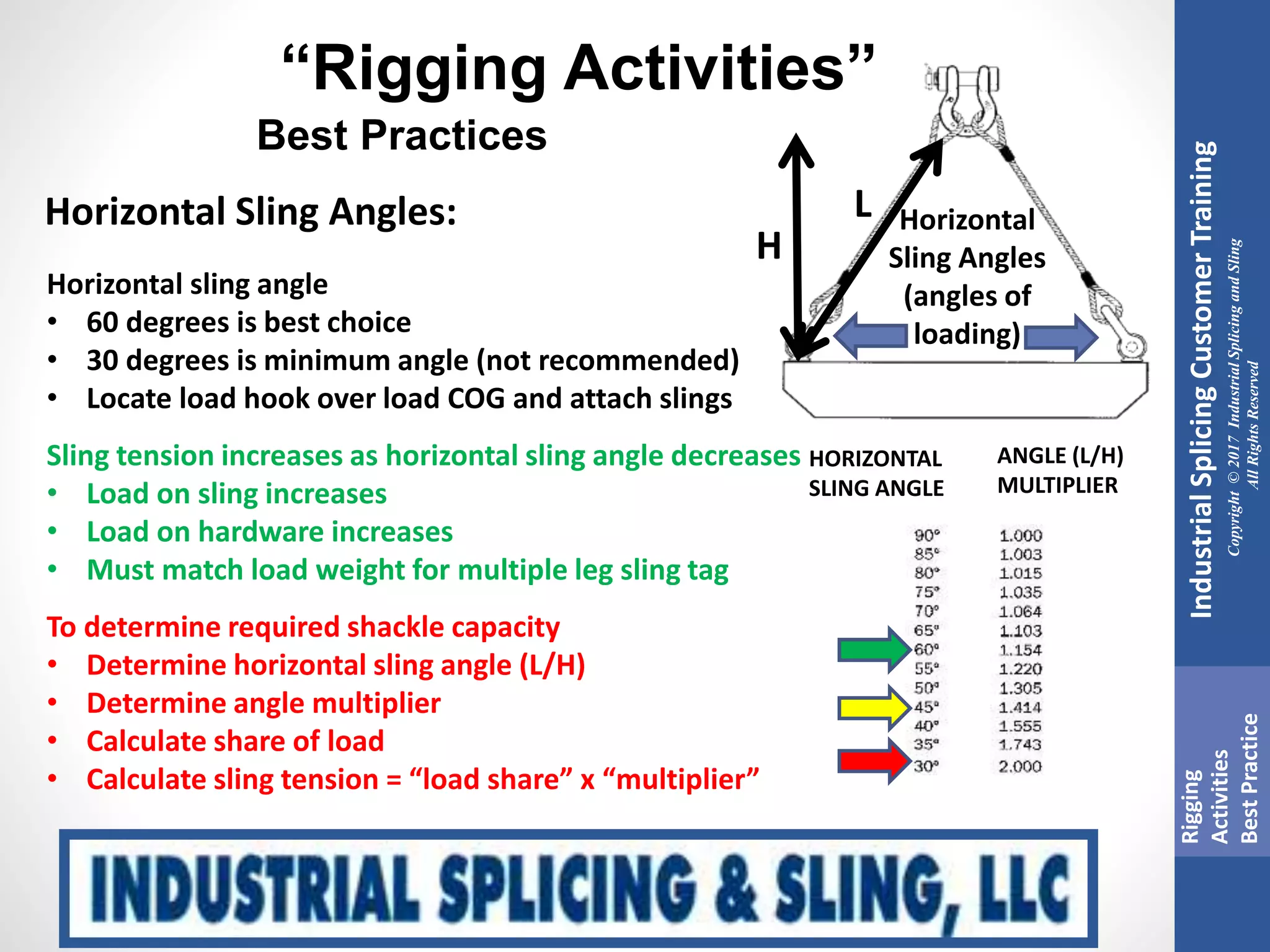 “Rigging Activities”
Best Practices

Horizontal Sling Angles:

Horizontal sling angle
• 60 degrees is best choice
• 30 degrees is minimum angle (not recommended)
• Locate load hook over load COG and attach slings

Sling tension increases as horizontal sling angle decreases
• Load on sling increases
• Load on hardware increases
• Must match load weight for multiple leg sling tag

To determine required shackle capacity
• Determine horizontal sling angle (L/H)
• Determine angle multiplier
• Calculate share of load
• Calculate sling tension = “load share” x “multiplier”

H
L
Horizontal Sling Angles (angles of loading)

| HORIZONTAL SLING ANGLE | ANGLE (L/H) MULTIPLIER |
|---|---|
| 90° | 1.000 |
| 85° | 1.003 |
| 80° | 1.015 |
| 75° | 1.035 |
| 70° | 1.064 |
| 65° | 1.103 |
| 60° | 1.154 |
| 55° | 1.220 |
| 50° | 1.305 |
| 45° | 1.414 |
| 40° | 1.555 |
| 35° | 1.743 |
| 30° | 2.000 |

INDUSTRIAL SPLICING & SLING, LLC

Industrial Splicing Customer Training
Copyright © 2017 Industrial Splicing and Sling All Rights Reserved

Rigging Activities Best Practice